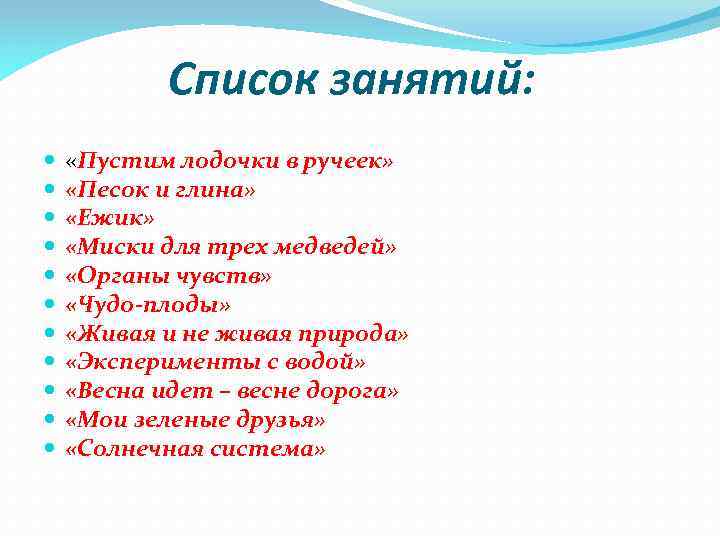 Список занятий:

«Пустим лодочки в ручеек»
«Песок и глина»
«Ежик»
«Миски для трех медведей»
«Органы чувств»
«Чудо-плоды»
«Живая и не живая природа»
«Эксперименты с водой»
«Весна идет – весне дорога»
«Мои зеленые друзья»
«Солнечная система»